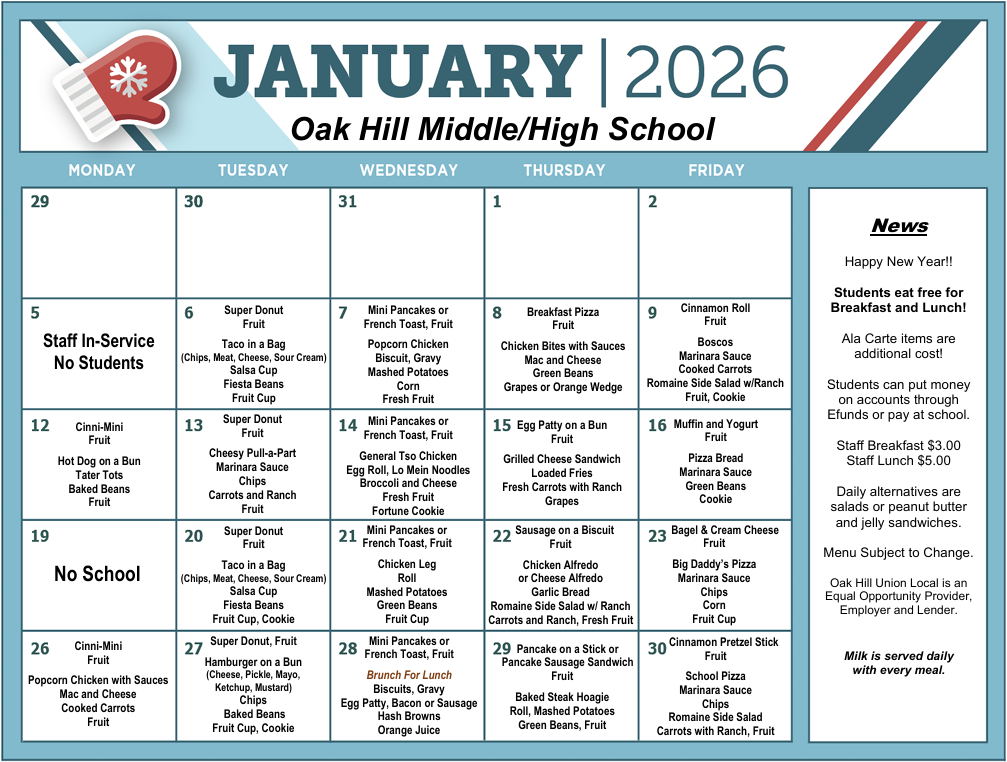 JANUARY | 2026
Oak Hill Middle/High School

| MONDAY | TUESDAY | WEDNESDAY | THURSDAY | FRIDAY |
|---|---|---|---|---|
| 29 | 30 | 31 | 1 | 2 |
| 5 Staff In-Service No Students | 6 Super Donut Fruit Taco in a Bag (Chips, Meat, Cheese, Sour Cream) Salsa Cup Fiesta Beans Fruit Cup | 7 Mini Pancakes or French Toast, Fruit Popcorn Chicken Biscuit, Gravy Mashed Potatoes Corn Fresh Fruit | 8 Breakfast Pizza Fruit Chicken Bites with Sauces Mac and Cheese Green Beans Grapes or Orange Wedge | 9 Cinnamon Roll Fruit Boscos Marinara Sauce Cooked Carrots Romaine Side Salad w/Ranch Fruit, Cookie |
| 12 Cinni-Mini Fruit Hot Dog on a Bun Tater Tots Baked Beans Fruit | 13 Super Donut Fruit Cheesy Pull-a-Part Marinara Sauce Chips Carrots and Ranch Fruit | 14 Mini Pancakes or French Toast, Fruit General Tso Chicken Egg Roll, Lo Mein Noodles Broccoli and Cheese Fresh Fruit Fortune Cookie | 15 Egg Patty on a Bun Fruit Grilled Cheese Sandwich Loaded Fries Fresh Carrots with Ranch Grapes | 16 Muffin and Yogurt Fruit Pizza Bread Marinara Sauce Green Beans Cookie |
| 19 No School | 20 Super Donut Fruit Taco in a Bag (Chips, Meat, Cheese, Sour Cream) Salsa Cup Fiesta Beans Fruit Cup, Cookie | 21 Mini Pancakes or French Toast, Fruit Chicken Leg Roll Mashed Potatoes Green Beans Fruit Cup | 22 Sausage on a Biscuit Fruit Chicken Alfredo or Cheese Alfredo Garlic Bread Romaine Side Salad w/ Ranch Carrots and Ranch, Fresh Fruit | 23 Bagel & Cream Cheese Fruit Big Daddy's Pizza Marinara Sauce Chips Corn Fruit Cup |
| 26 Cinni-Mini Fruit Popcorn Chicken with Sauces Mac and Cheese Cooked Carrots Fruit | 27 Super Donut, Fruit Hamburger on a Bun (Cheese, Pickle, Mayo, Ketchup, Mustard) Chips Baked Beans Fruit Cup, Cookie | 28 Mini Pancakes or French Toast, Fruit Brunch For Lunch Biscuits, Gravy Egg Patty, Bacon or Sausage Hash Browns Orange Juice | 29 Pancake on a Stick or Pancake Sausage Sandwich Fruit Baked Steak Hoagie Roll, Mashed Potatoes Green Beans, Fruit | 30 Cinnamon Pretzel Stick Fruit School Pizza Marinara Sauce Chips Romaine Side Salad Carrots with Ranch, Fruit |

News

Happy New Year!!

Students eat free for Breakfast and Lunch!

Ala Carte items are additional cost!

Students can put money on accounts through Efunds or pay at school.

Staff Breakfast $3.00
Staff Lunch $5.00

Daily alternatives are salads or peanut butter and jelly sandwiches.

Menu Subject to Change.

Oak Hill Union Local is an Equal Opportunity Provider, Employer and Lender.

Milk is served daily with every meal.